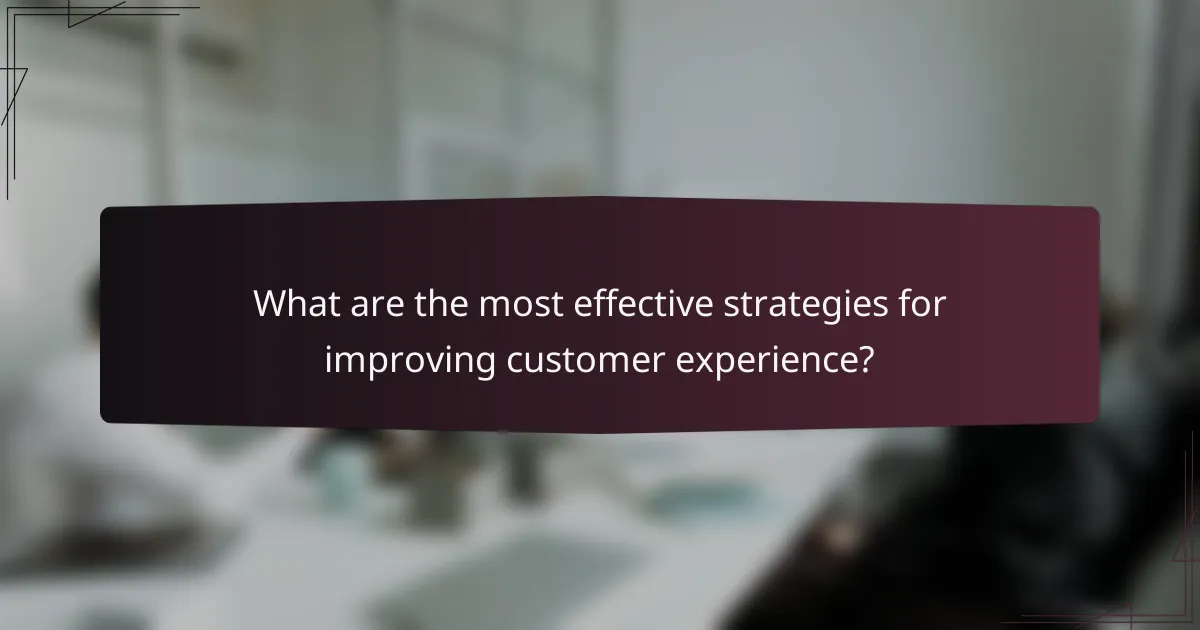 What are the most effective strategies for improving customer experience?